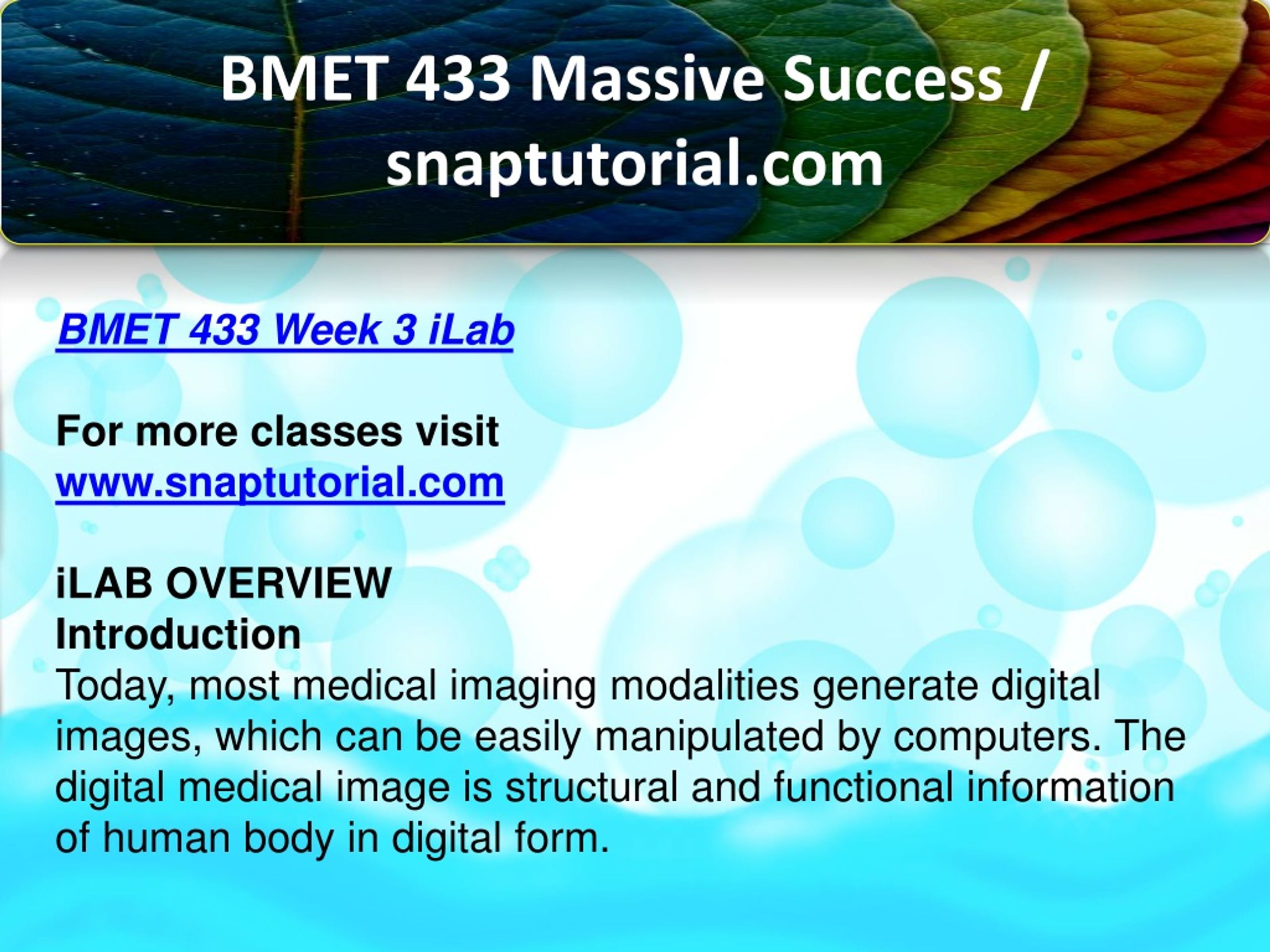 BMET 433 Massive Success / snaptutorial.com

BMET 433 Week 3 iLab

For more classes visit
www.snaptutorial.com

iLAB OVERVIEW
Introduction
Today, most medical imaging modalities generate digital images, which can be easily manipulated by computers. The digital medical image is structural and functional information of human body in digital form.